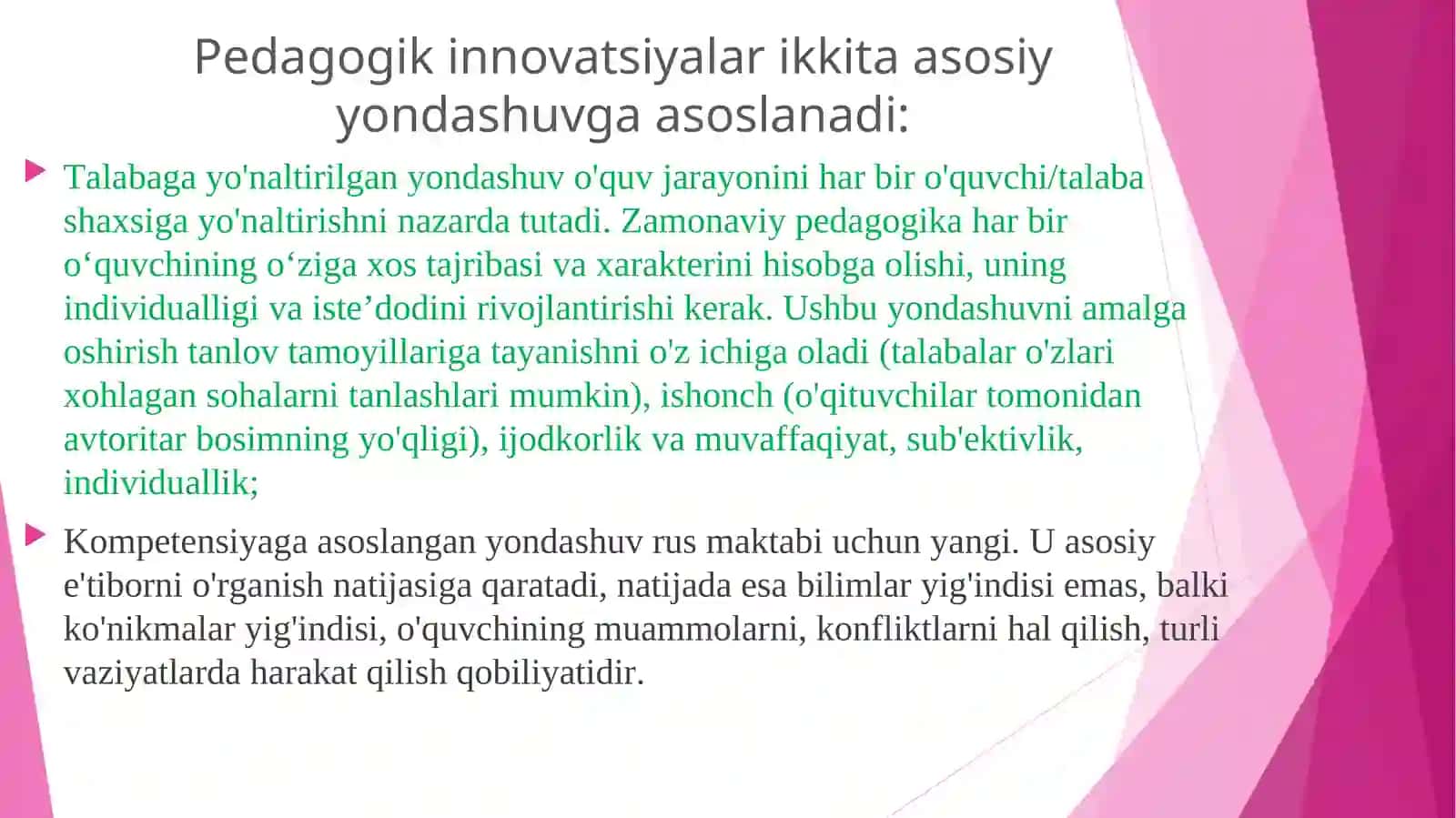 Pedagogik innovatsiyalar ikkita asosiy yondashuvga asoslanadi:

Talabaga yo'naltirilgan yondashuv o'quv jarayonini har bir o'quvchi/talaba shaxsiga yo'naltirishni nazarda tutadi. Zamonaviy pedagogika har bir o‘quvchining o‘ziga xos tajribasi va xarakterini hisobga olishi, uning individualligi va iste’dodini rivojlantirishi kerak. Ushbu yondashuvni amalga oshirish tanlov tamoyillariga tayanishni o'z ichiga oladi (talabalar o'zlari xohlagan sohalarni tanlashlari mumkin), ishonch (o'qituvchilar tomonidan avtoritar bosimning yo'qligi), ijodkorlik va muvaffaqiyat, sub'ektivlik, individuallik;

Kompetensiyaga asoslangan yondashuv rus maktabi uchun yangi. U asosiy e'tiborni o'rganish natijasiga qaratadi, natijada esa bilimlar yig'indisi emas, balki ko'nikmalar yig'indisi, o'quvchining muammolarni, konfliktlarni hal qilish, turli vaziyatlarda harakat qilish qobiliyatidir.